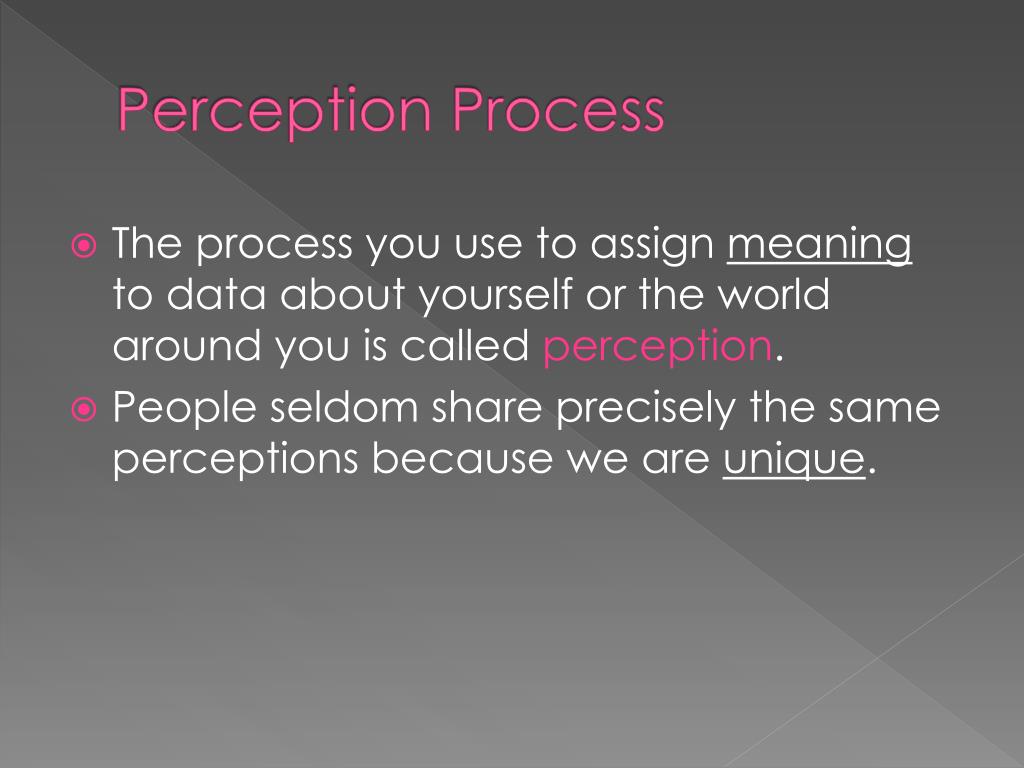 Perception Process

The process you use to assign meaning to data about yourself or the world around you is called perception.

People seldom share precisely the same perceptions because we are unique.